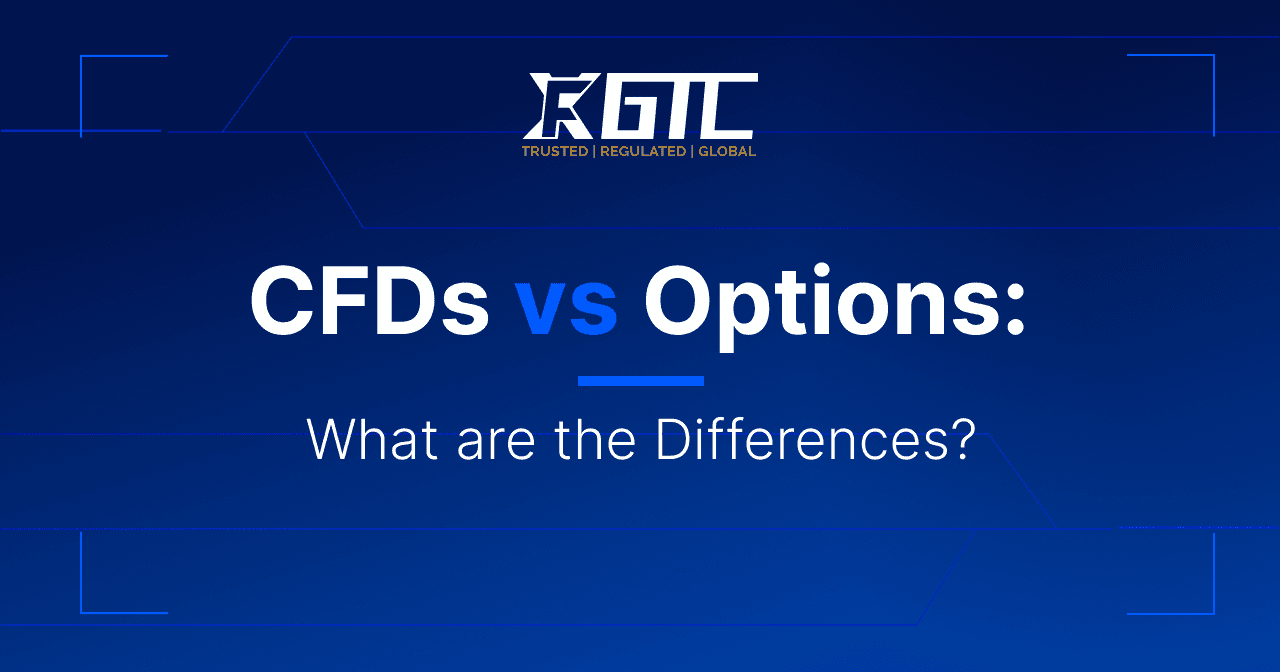 FGTC
TRUSTED | REGULATED | GLOBAL

CFDs vs Options:

What are the Differences?